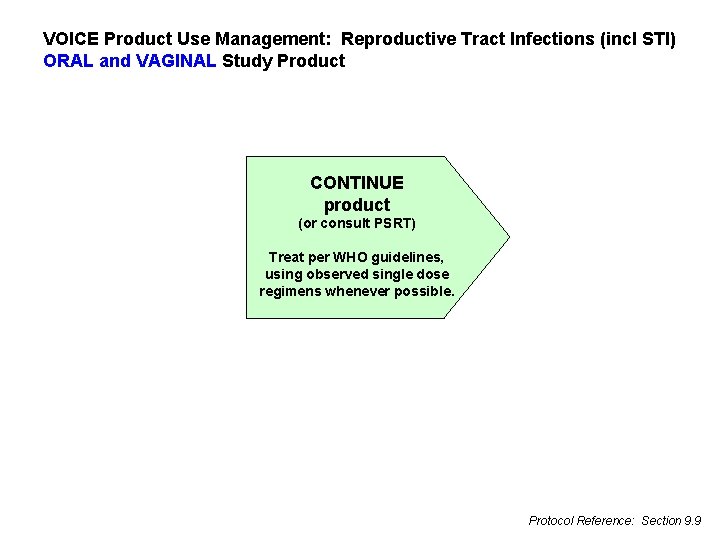 VOICE Product Use Management: Reproductive Tract Infections (incl STI)
ORAL and VAGINAL Study Product

CONTINUE product
(or consult PSRT)

Treat per WHO guidelines, using observed single dose regimens whenever possible.

Protocol Reference: Section 9.9